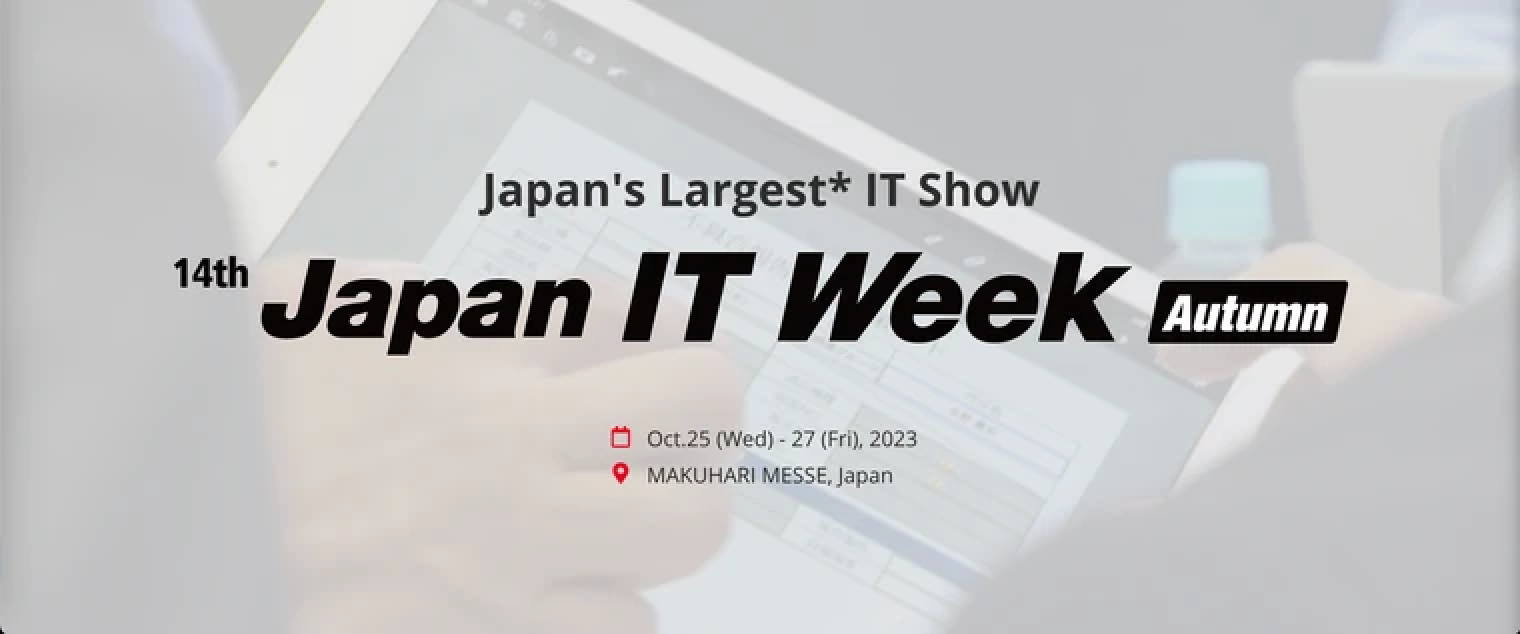 Japan's Largest* IT Show

14th Japan IT Week Autumn

Oct.25 (Wed) - 27 (Fri), 2023
MAKUHARI MESSE, Japan